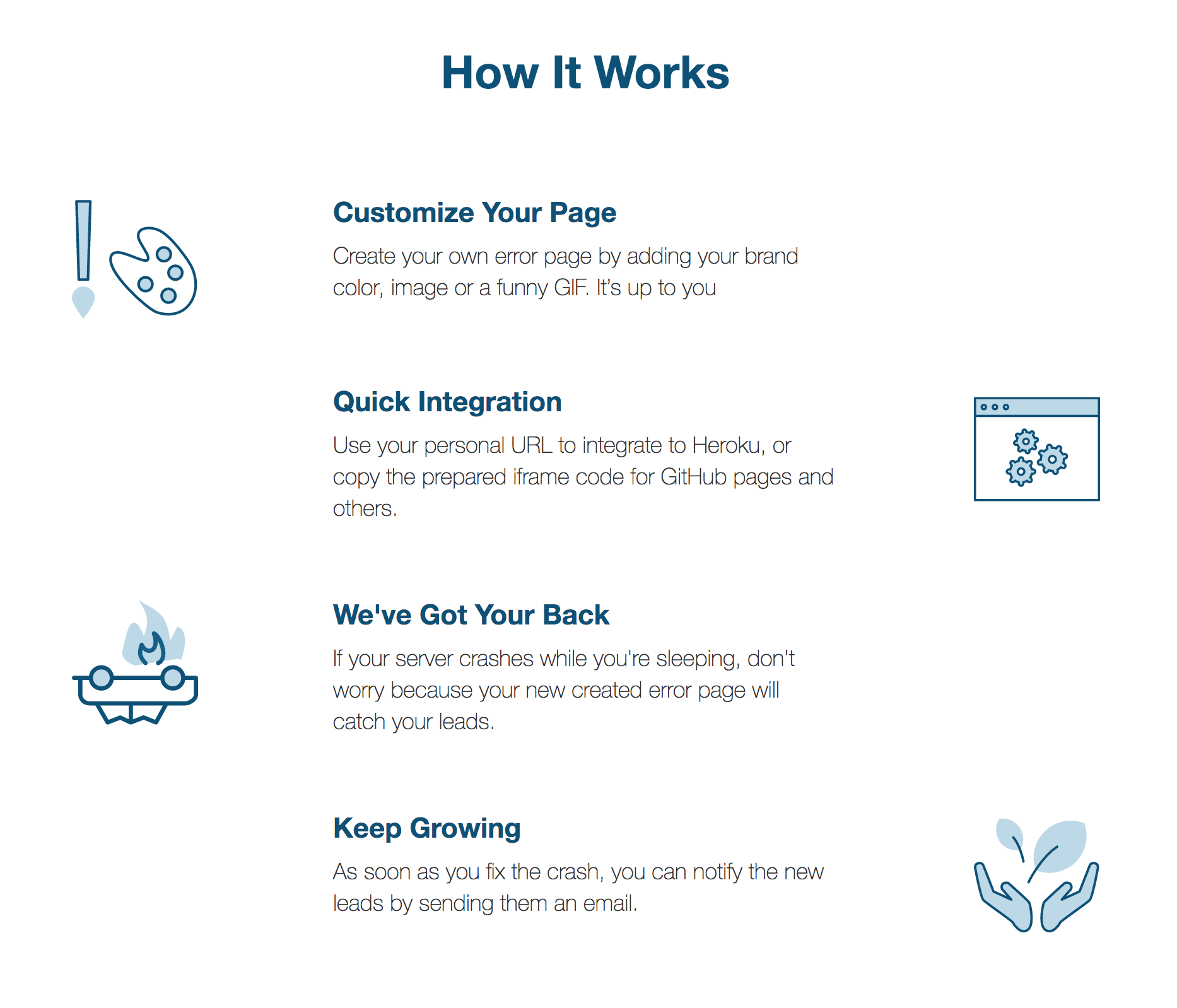 How It Works

Customize Your Page

Create your own error page by adding your brand color, image or a funny GIF. It's up to you

Quick Integration

Use your personal URL to integrate to Heroku, or copy the prepared iframe code for GitHub pages and others.

We've Got Your Back

If your server crashes while you're sleeping, don't worry because your new created error page will catch your leads.

Keep Growing

As soon as you fix the crash, you can notify the new leads by sending them an email.